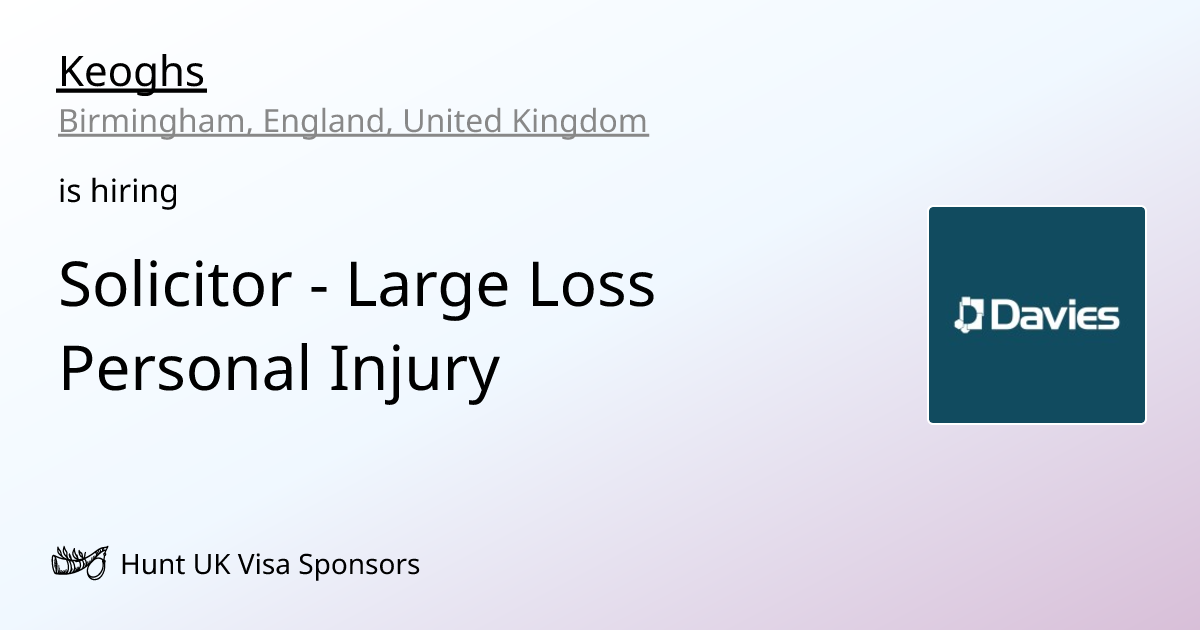 Keoghs
Birmingham, England, United Kingdom

is hiring

Solicitor - Large Loss Personal Injury

Davies

Hunt UK Visa Sponsors